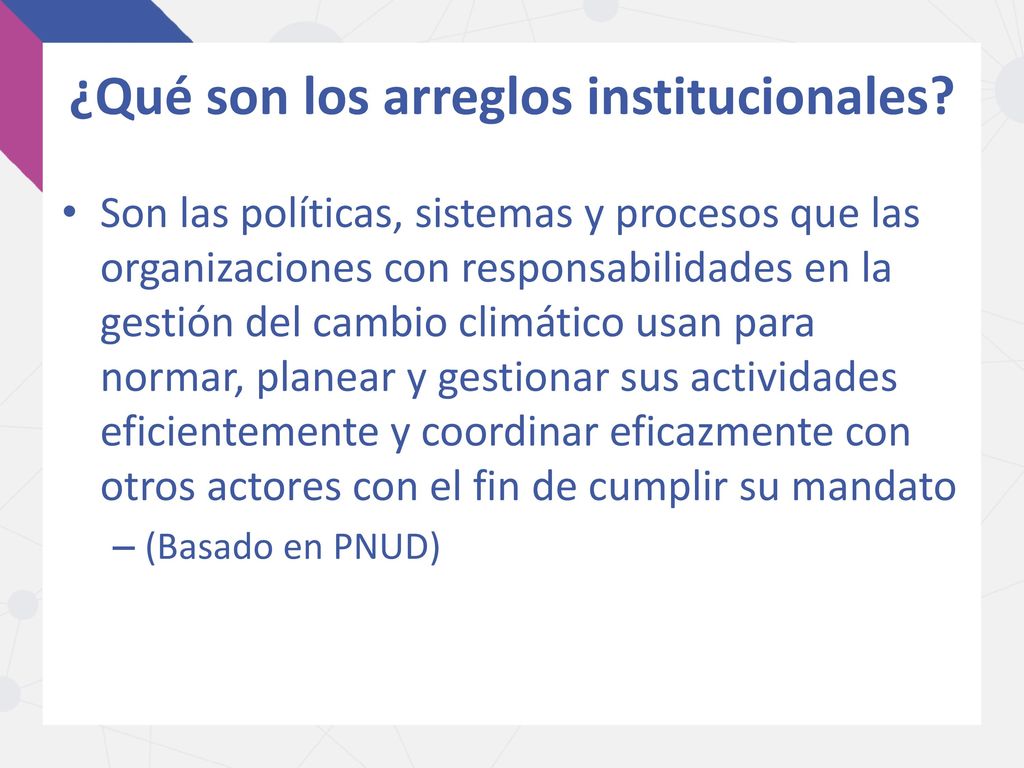 ¿Qué son los arreglos institucionales?

• Son las políticas, sistemas y procesos que las organizaciones con responsabilidades en la gestión del cambio climático usan para normar, planear y gestionar sus actividades eficientemente y coordinar eficazmente con otros actores con el fin de cumplir su mandato

– (Basado en PNUD)